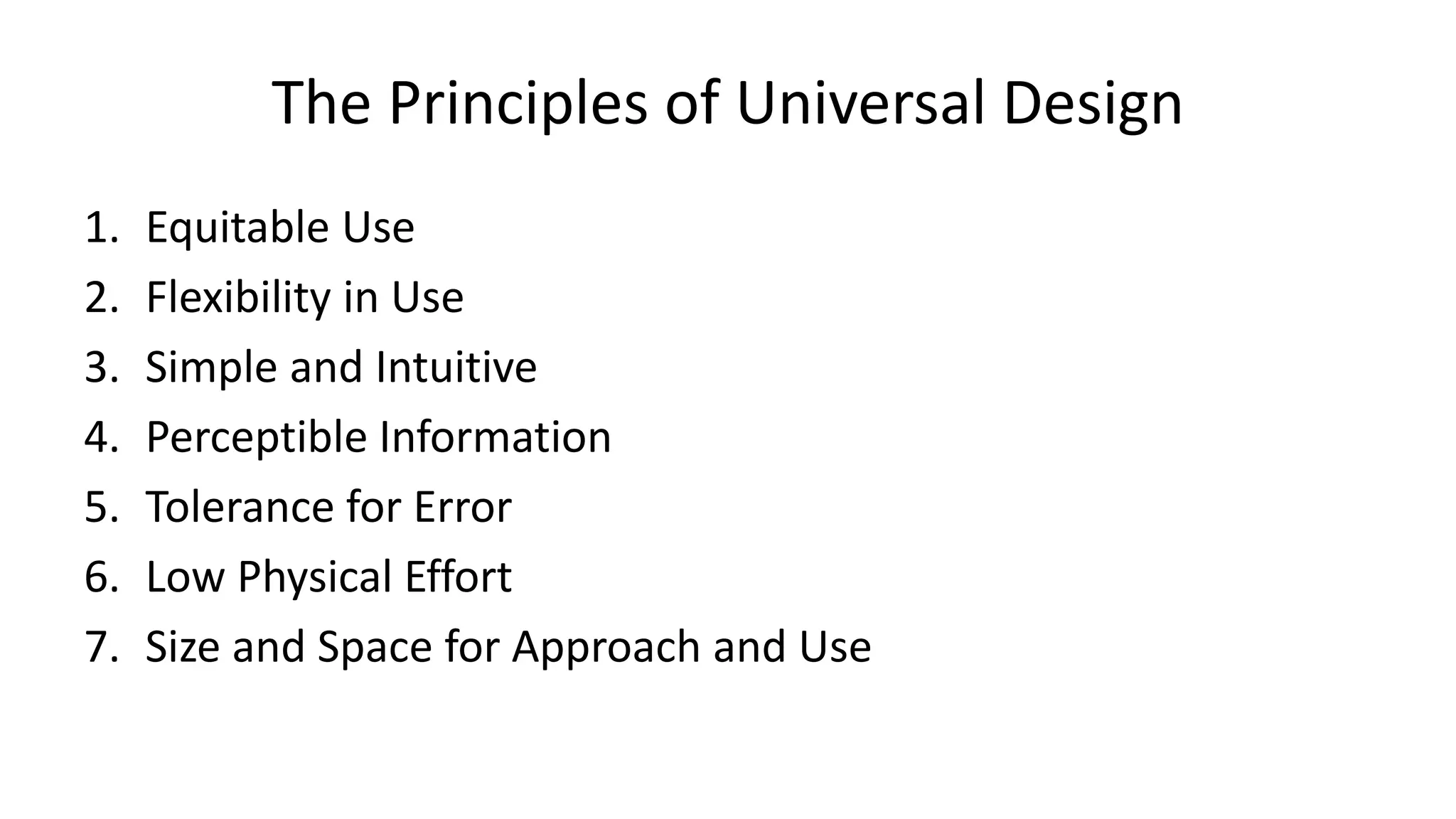 The Principles of Universal Design

1. Equitable Use
2. Flexibility in Use
3. Simple and Intuitive
4. Perceptible Information
5. Tolerance for Error
6. Low Physical Effort
7. Size and Space for Approach and Use